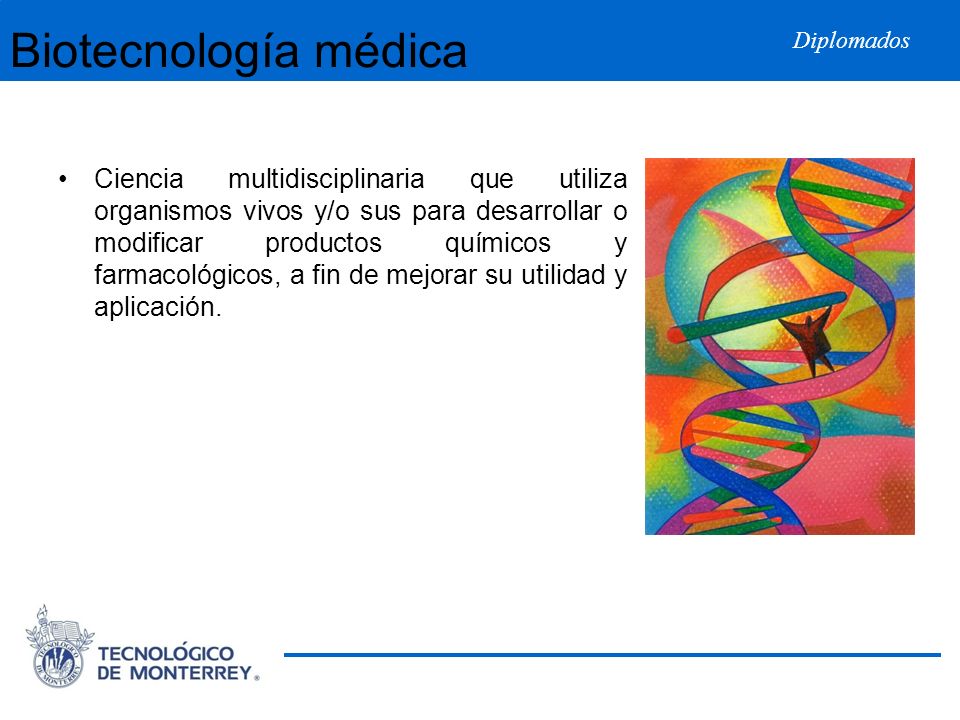 Biotecnología médica

Diplomados

• Ciencia multidisciplinaria que utiliza organismos vivos y/o sus para desarrollar o modificar productos químicos y farmacológicos, a fin de mejorar su utilidad y aplicación.

TECNOLÓGICO DE MONTERREY®